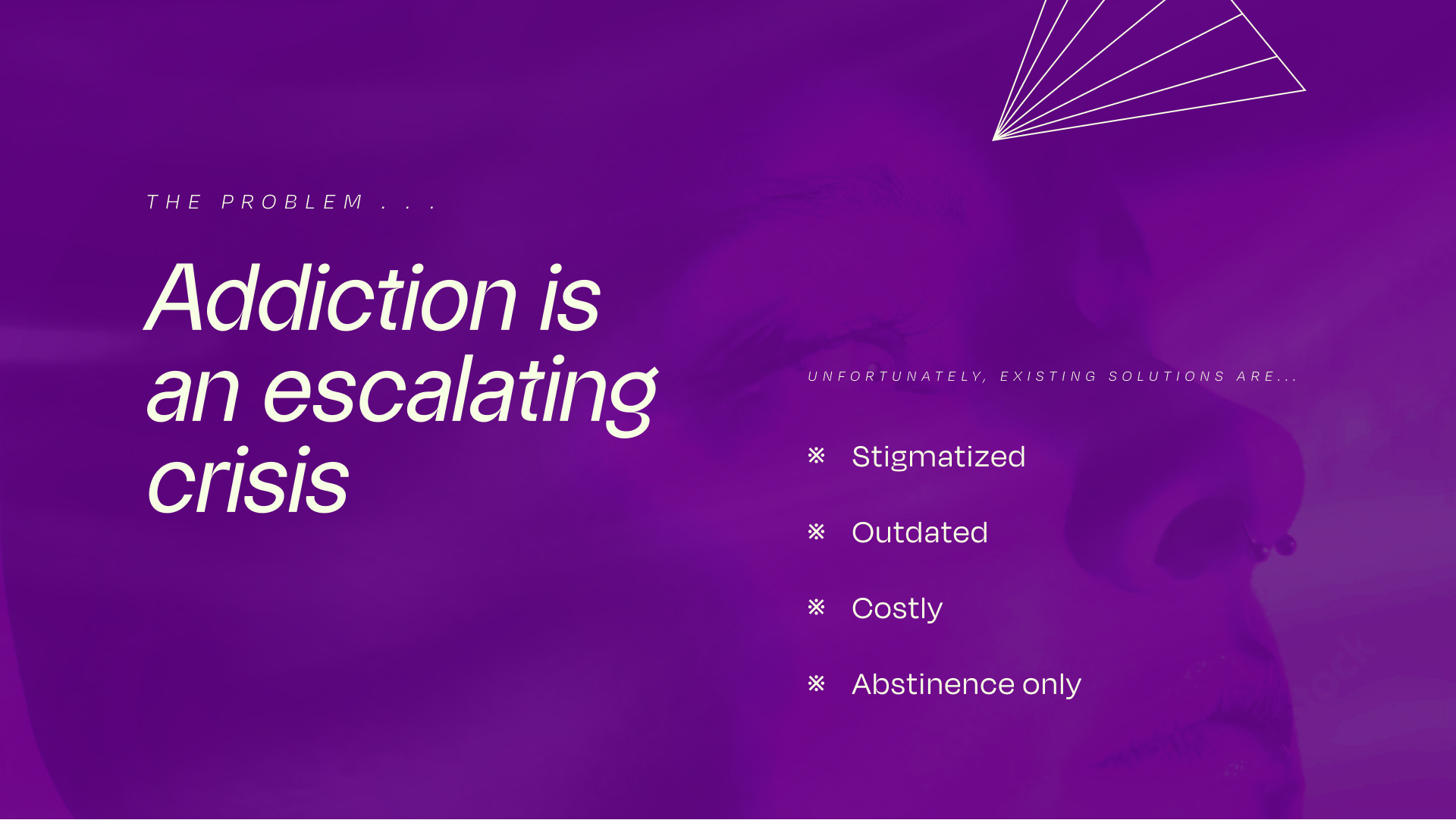 THE PROBLEM . . .

Addiction is an escalating crisis

UNFORTUNATELY, EXISTING SOLUTIONS ARE...

※ Stigmatized

※ Outdated

※ Costly

※ Abstinence only